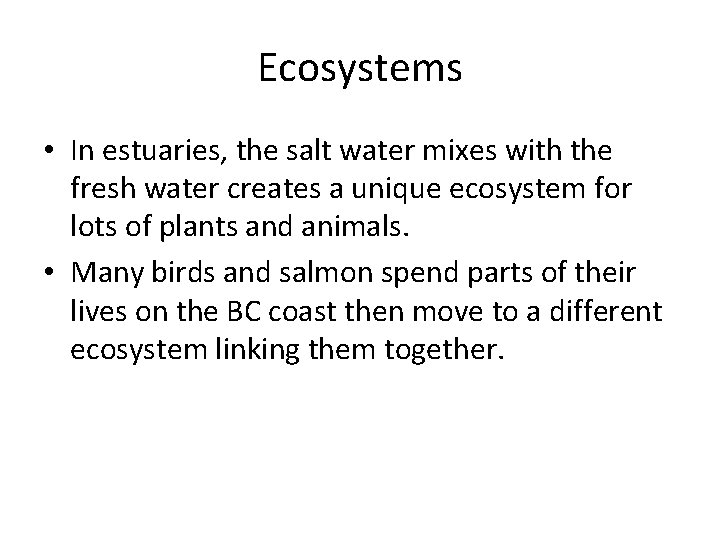 Ecosystems

• In estuaries, the salt water mixes with the fresh water creates a unique ecosystem for lots of plants and animals.

• Many birds and salmon spend parts of their lives on the BC coast then move to a different ecosystem linking them together.